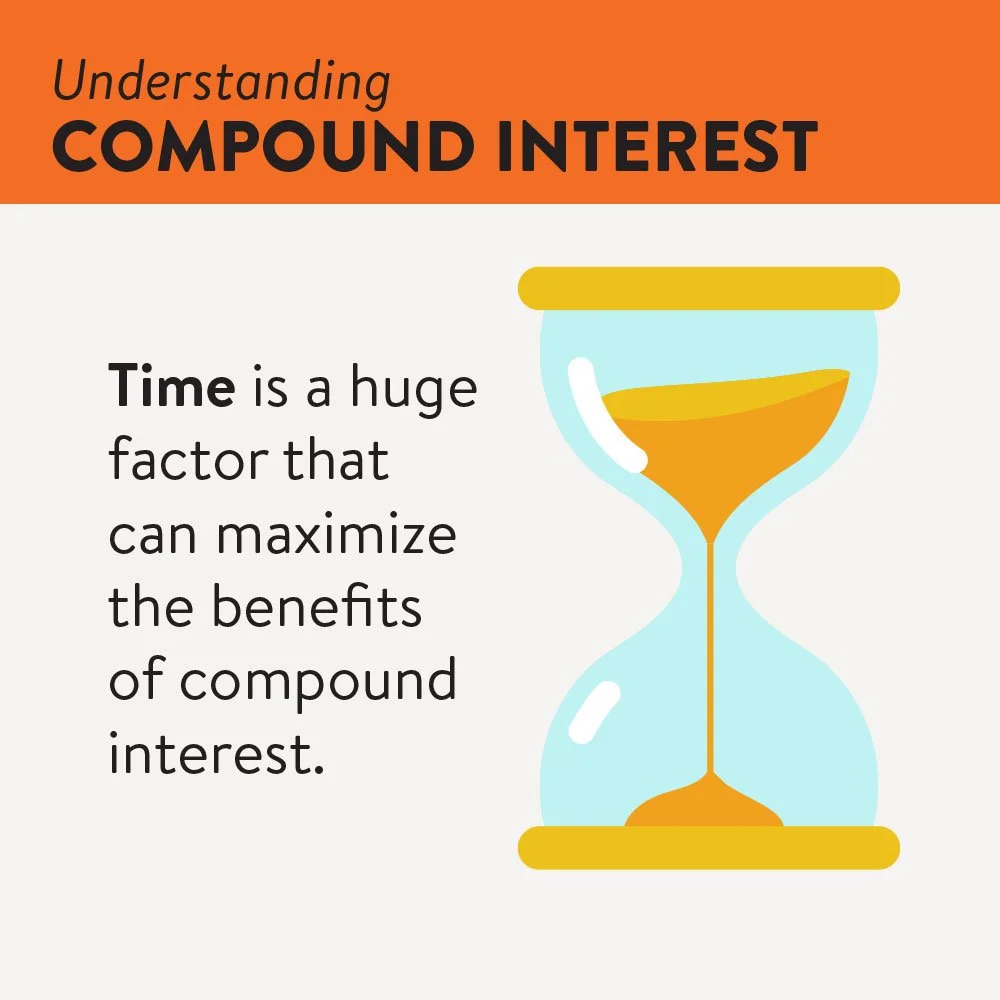 Understanding
COMPOUND INTEREST

Time is a huge factor that can maximize the benefits of compound interest.